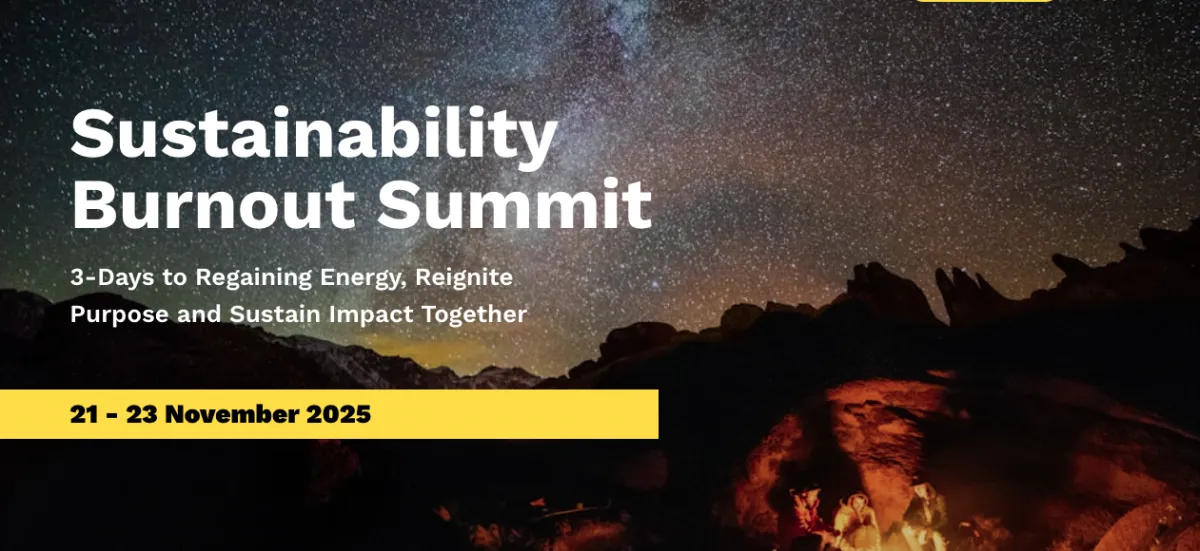 Sustainability Burnout Summit

3-Days to Regaining Energy, Reignite Purpose and Sustain Impact Together

21 - 23 November 2025